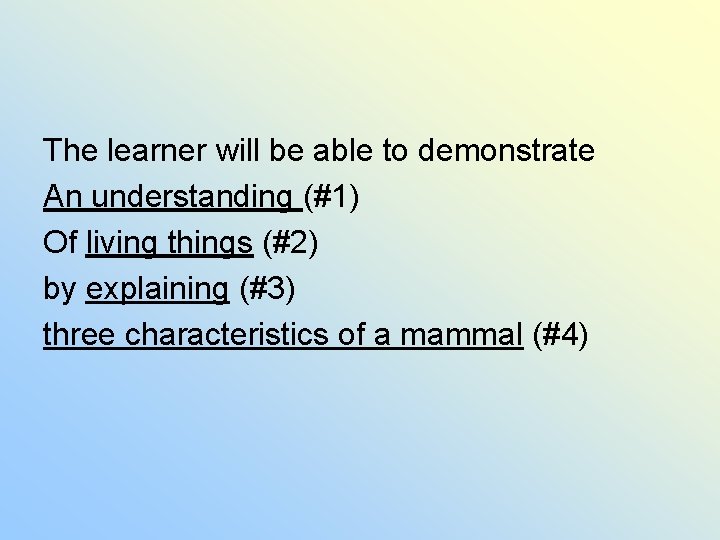 The learner will be able to demonstrate
An understanding (#1)
Of living things (#2)
by explaining (#3)
three characteristics of a mammal (#4)